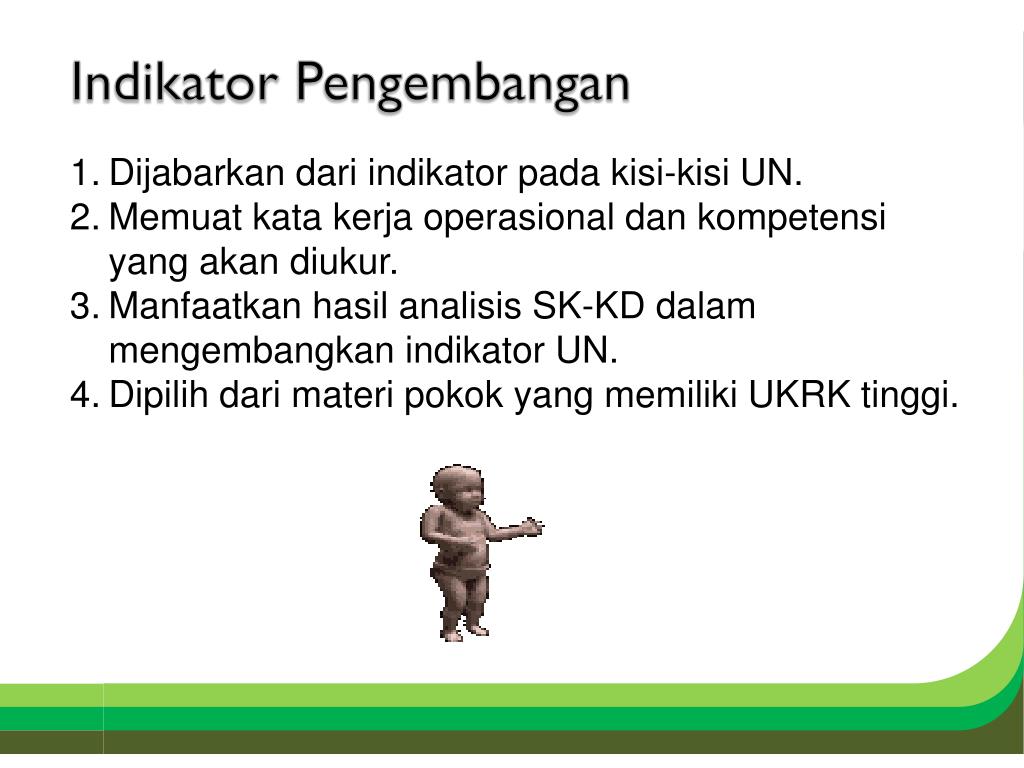 Indikator Pengembangan

1. Dijabarkan dari indikator pada kisi-kisi UN.
2. Memuat kata kerja operasional dan kompetensi yang akan diukur.
3. Manfaatkan hasil analisis SK-KD dalam mengembangkan indikator UN.
4. Dipilih dari materi pokok yang memiliki UKRK tinggi.